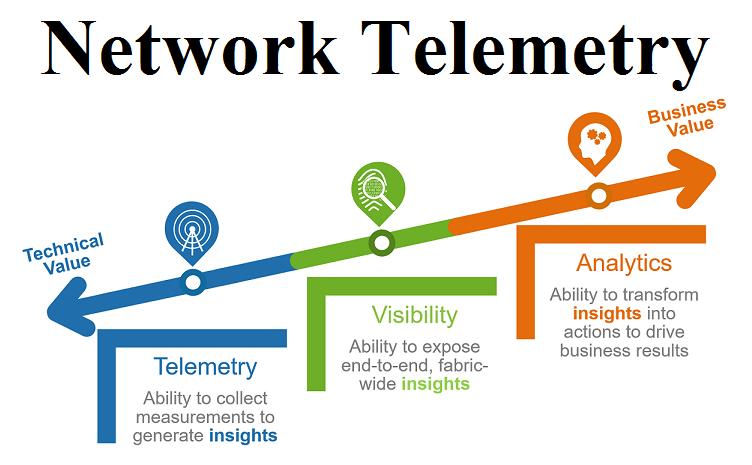 Network Telemetry

Technical Value

Business Value

Telemetry

Ability to collect measurements to generate insights

Visibility

Ability to expose end-to-end, fabric-wide insights

Analytics

Ability to transform insights into actions to drive business results